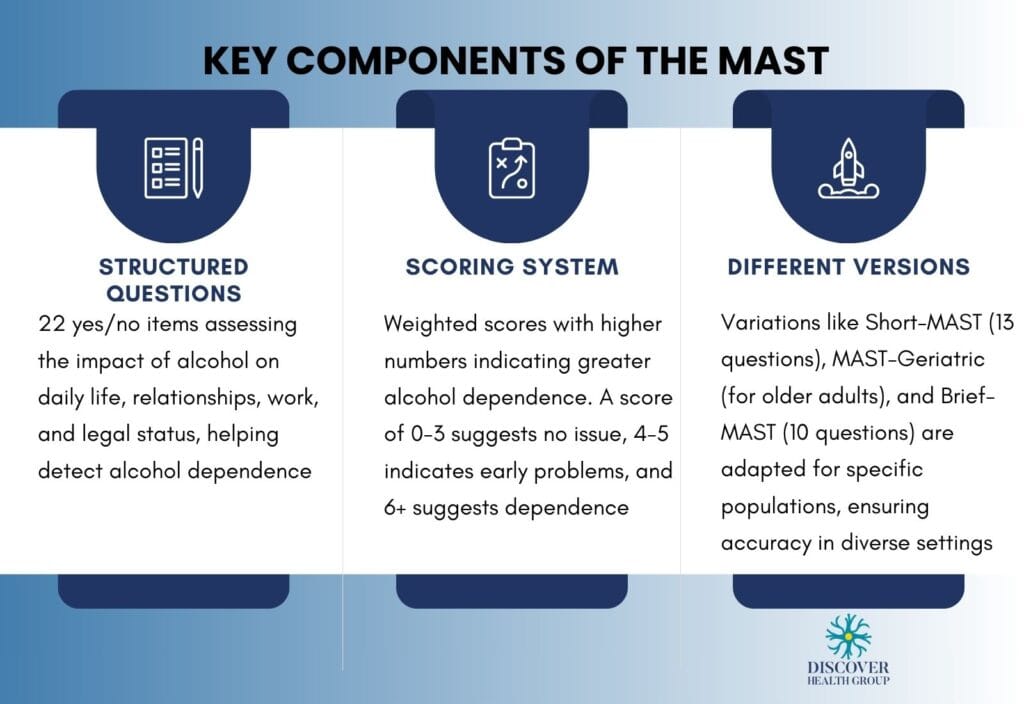 KEY COMPONENTS OF THE MAST

STRUCTURED QUESTIONS

22 yes/no items assessing the impact of alcohol on daily life, relationships, work, and legal status, helping detect alcohol dependence

SCORING SYSTEM

Weighted scores with higher numbers indicating greater alcohol dependence. A score of 0-3 suggests no issue, 4-5 indicates early problems, and 6+ suggests dependence

DIFFERENT VERSIONS

Variations like Short-MAST (13 questions), MAST-Geriatric (for older adults), and Brief-MAST (10 questions) are adapted for specific populations, ensuring accuracy in diverse settings

DISCOVER
HEALTH GROUP